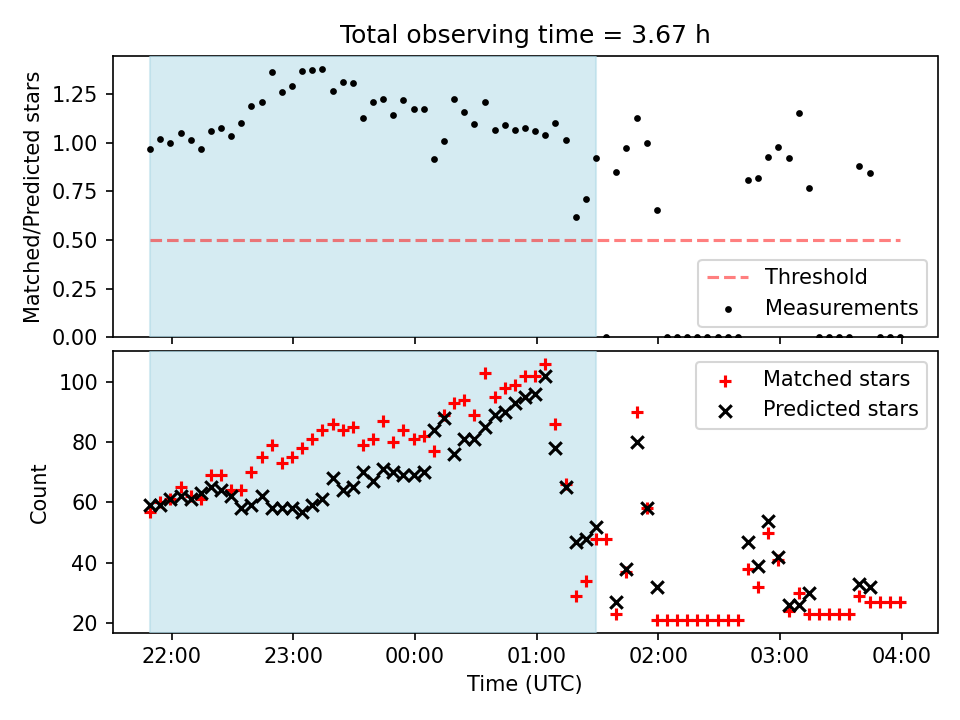 Total observing time = 3.67 h

Matched/Predicted stars

1.25
1.00
0.75
0.50
0.25
0.00

Threshold
Measurements

Count

100
80
60
40
20

Matched stars
Predicted stars

22:00
23:00
00:00
01:00
02:00
03:00
04:00

Time (UTC)